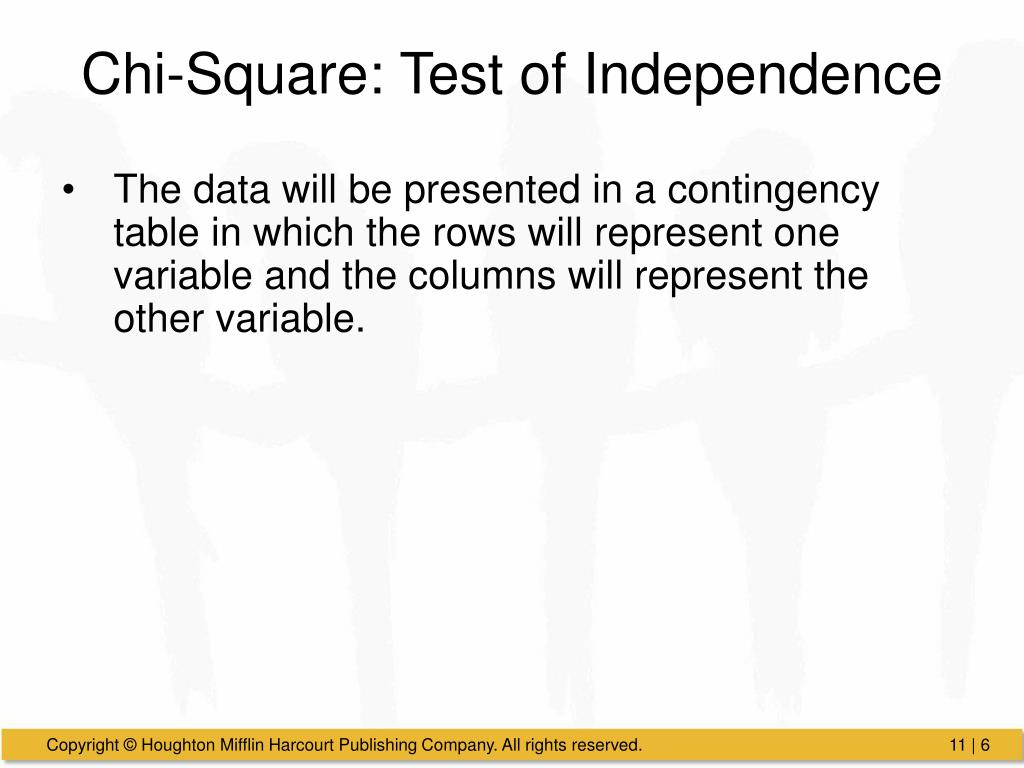 Chi-Square: Test of Independence

• The data will be presented in a contingency table in which the rows will represent one variable and the columns will represent the other variable.

Copyright © Houghton Mifflin Harcourt Publishing Company. All rights reserved.

11 | 6